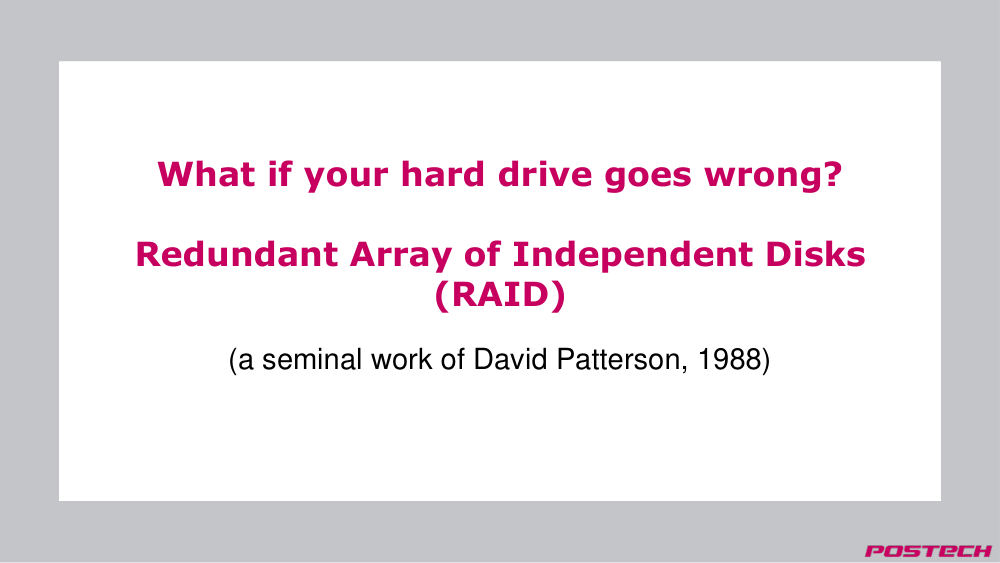 What if your hard drive goes wrong?

Redundant Array of Independent Disks (RAID)

(a seminal work of David Patterson, 1988)

POSTECH